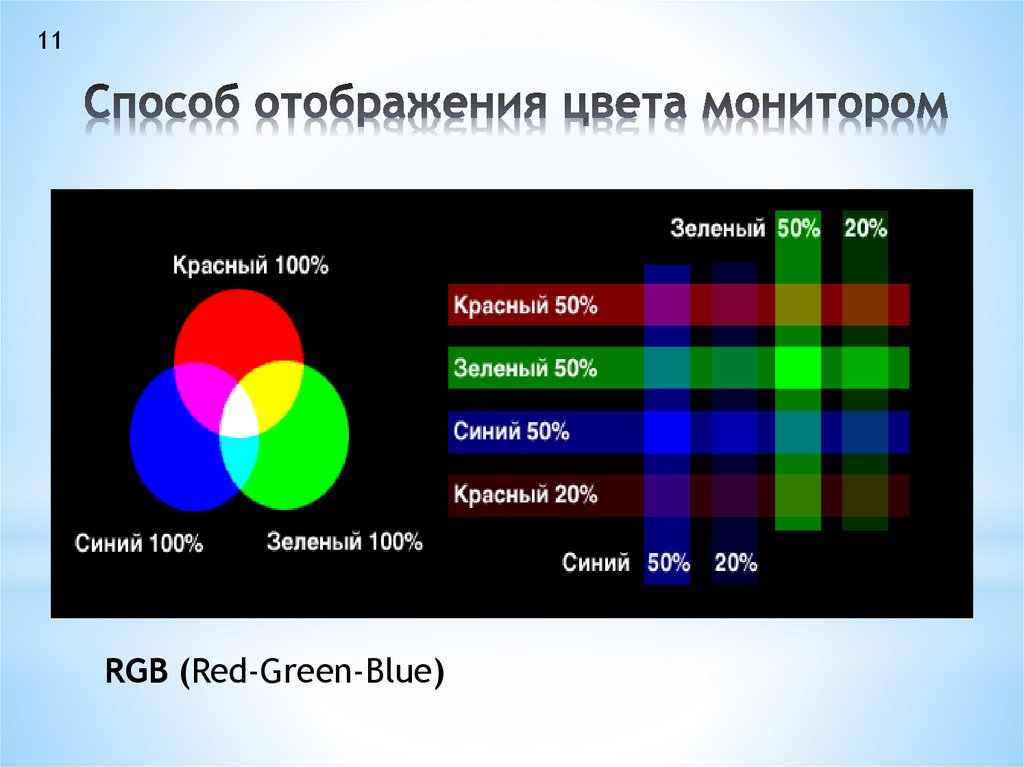 11

Способ отображения цвета монитором

Красный 100%

Синий 100%

Зеленый 100%

Зеленый 50% 20%

Красный 50%

Зеленый 50%

Синий 50%

Красный 20%

Синий 50% 20%

RGB (Red-Green-Blue)